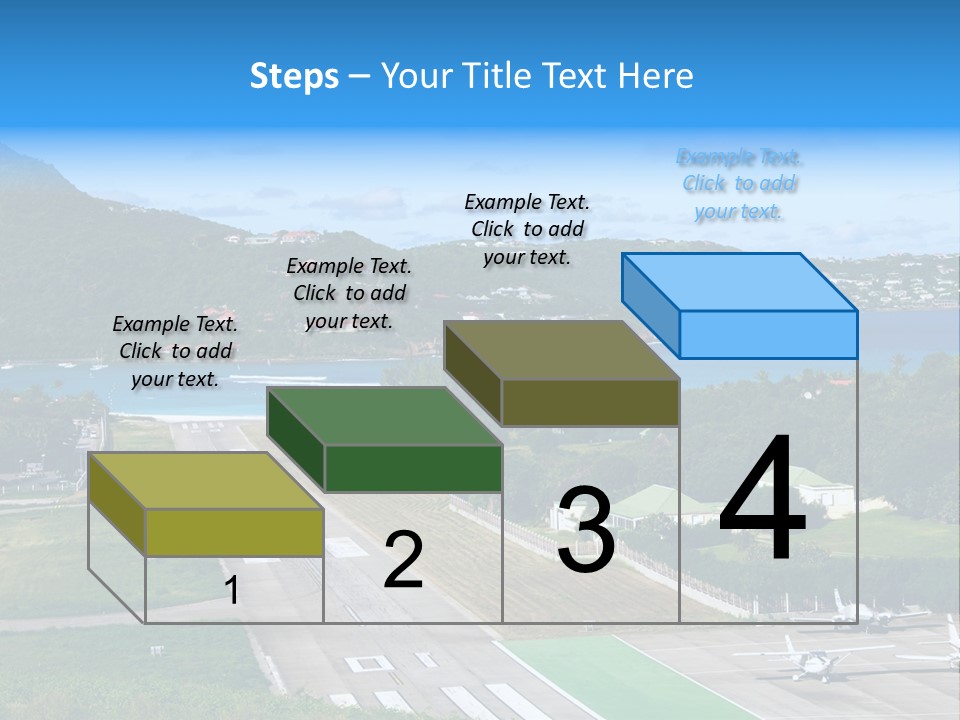 Steps – Your Title Text Here

Example Text. Click to add your text.

Example Text. Click to add your text.

Example Text. Click to add your text.

Example Text. Click to add your text.

1

2

3

4